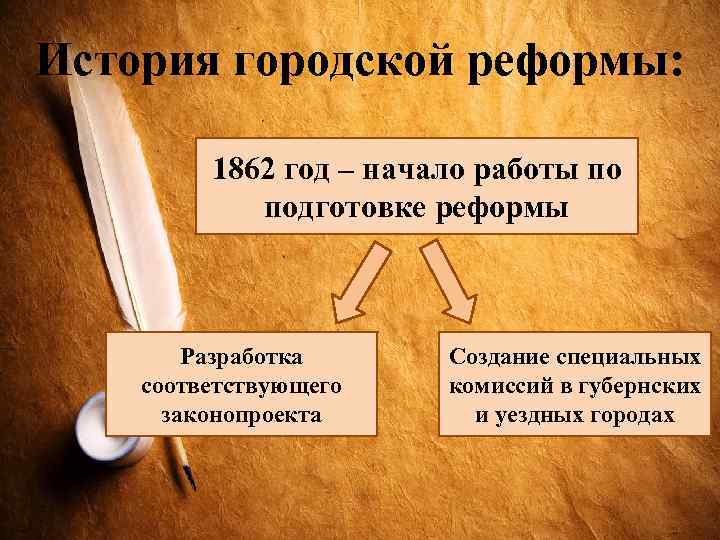 История городской реформы:

1862 год – начало работы по подготовке реформы

Разработка соответствующего законопроекта

Создание специальных комиссий в губернских и уездных городах